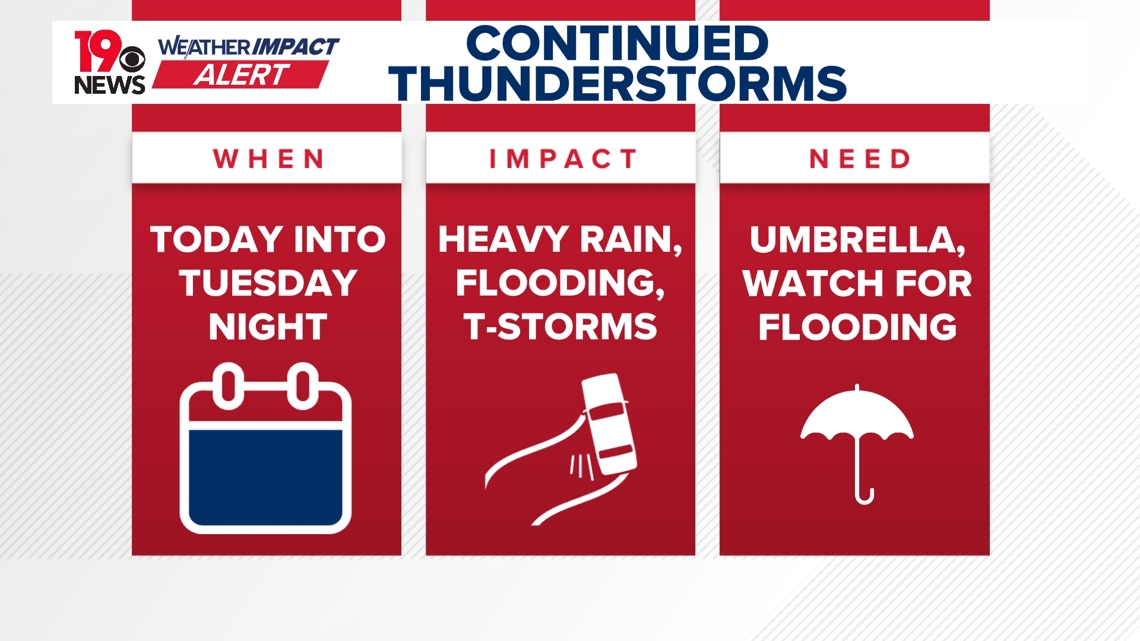 19 NEWS

WEATHER IMPACT ALERT

CONTINUED THUNDERSTORMS

WHEN

TODAY INTO TUESDAY NIGHT

IMPACT

HEAVY RAIN, FLOODING, T-STORMS

NEED

UMBRELLA, WATCH FOR FLOODING